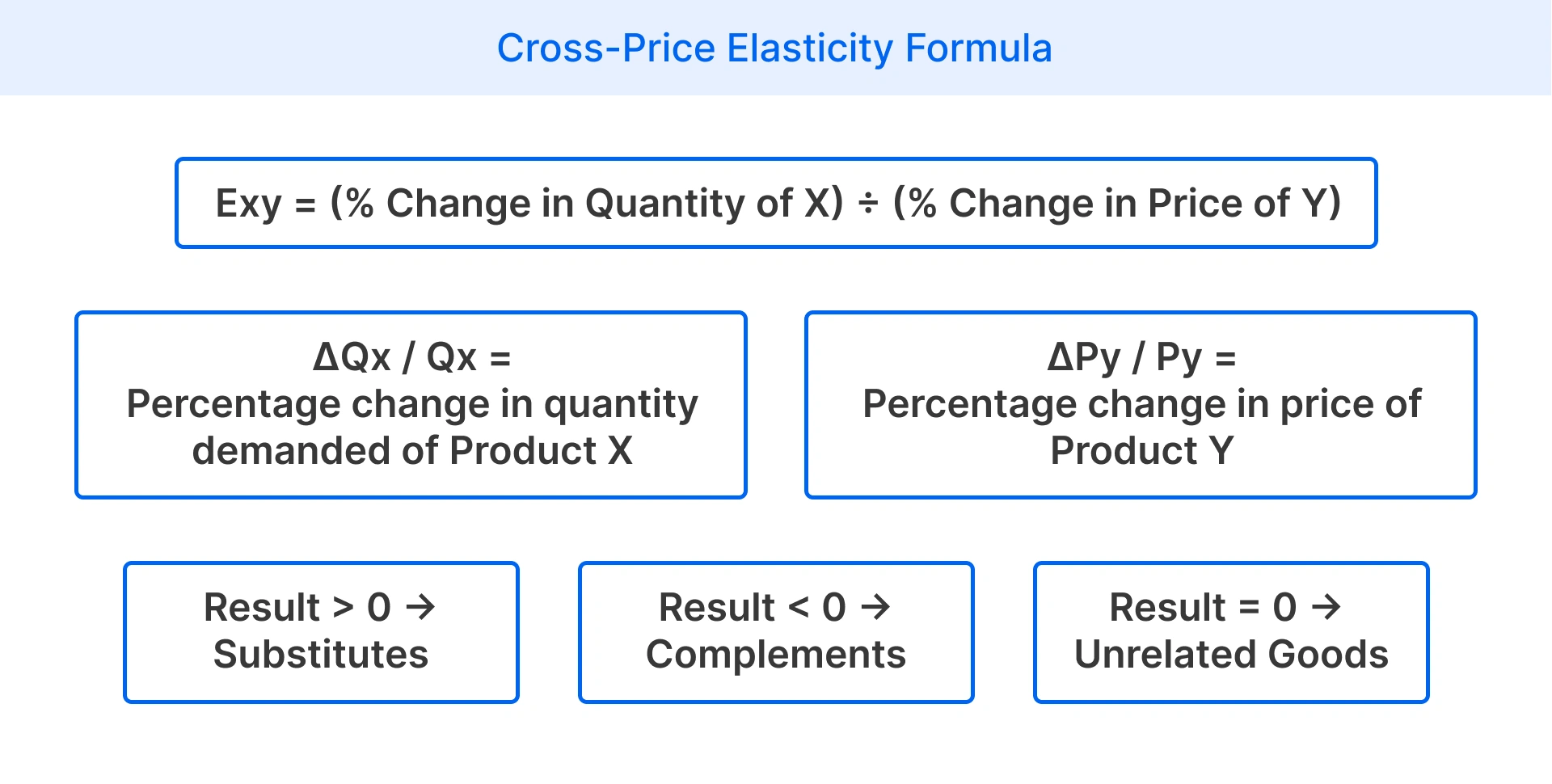 Cross-Price Elasticity Formula

Exy = (% Change in Quantity of X) ÷ (% Change in Price of Y)

ΔQx / Qx = Percentage change in quantity demanded of Product X

ΔPy / Py = Percentage change in price of Product Y

Result > 0 → Substitutes

Result < 0 → Complements

Result = 0 → Unrelated Goods